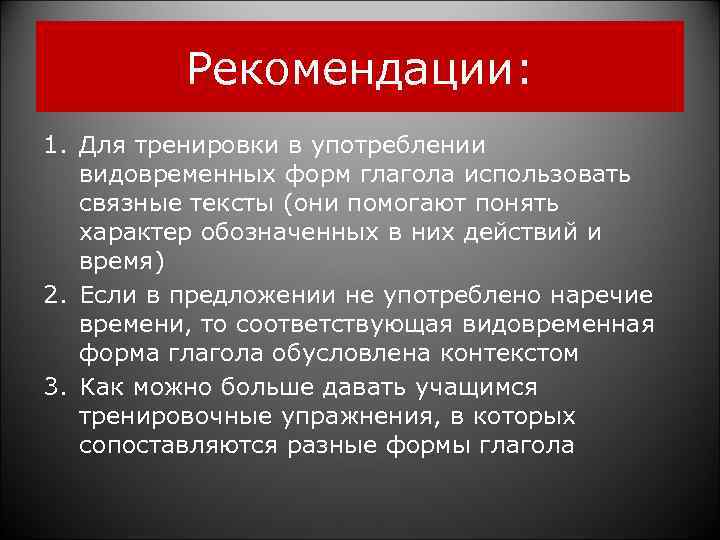 Рекомендации:

1. Для тренировки в употреблении видовременных форм глагола использовать связные тексты (они помогают понять характер обозначенных в них действий и время)

2. Если в предложении не употреблено наречие времени, то соответствующая видовременная форма глагола обусловлена контекстом

3. Как можно больше давать учащимся тренировочные упражнения, в которых сопоставляются разные формы глагола